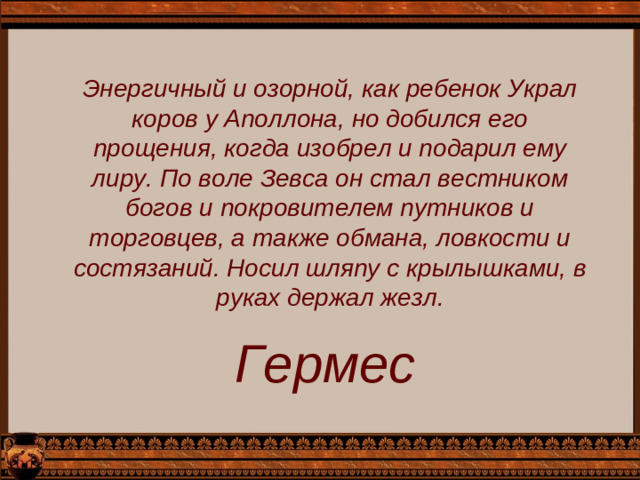 Энергичный и озорной, как ребенок Украл коров у Аполлона, но добился его прощения, когда изобрел и подарил ему лиру. По воле Зевса он стал вестником богов и покровителем путников и торговцев, а также обмана, ловкости и состязаний. Носил шляпу с крылышками, в руках держал жезл.

Гермес